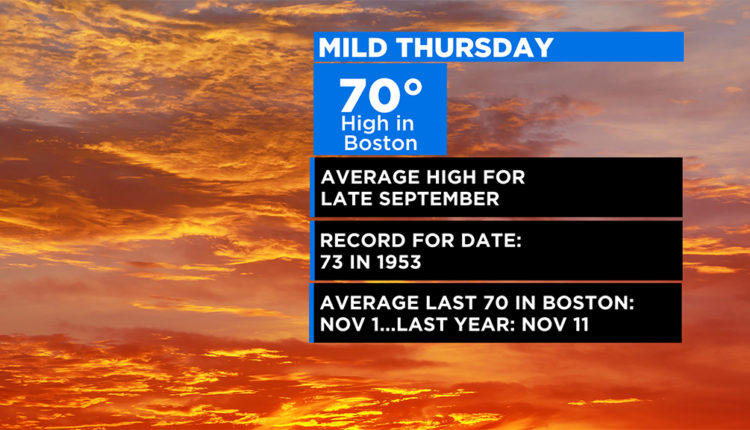 MILD THURSDAY

70°
High in Boston

AVERAGE HIGH FOR LATE SEPTEMBER

RECORD FOR DATE: 73 IN 1953

AVERAGE LAST 70 IN BOSTON: NOV 1...LAST YEAR: NOV 11